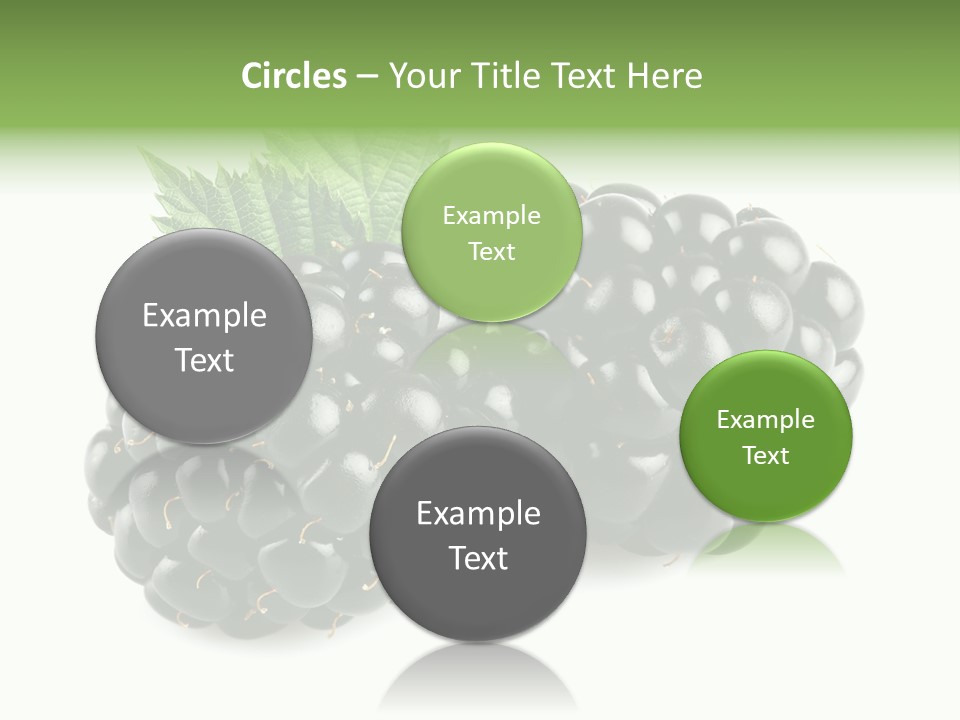 Circles – Your Title Text Here

Example Text

Example Text

Example Text

Example Text